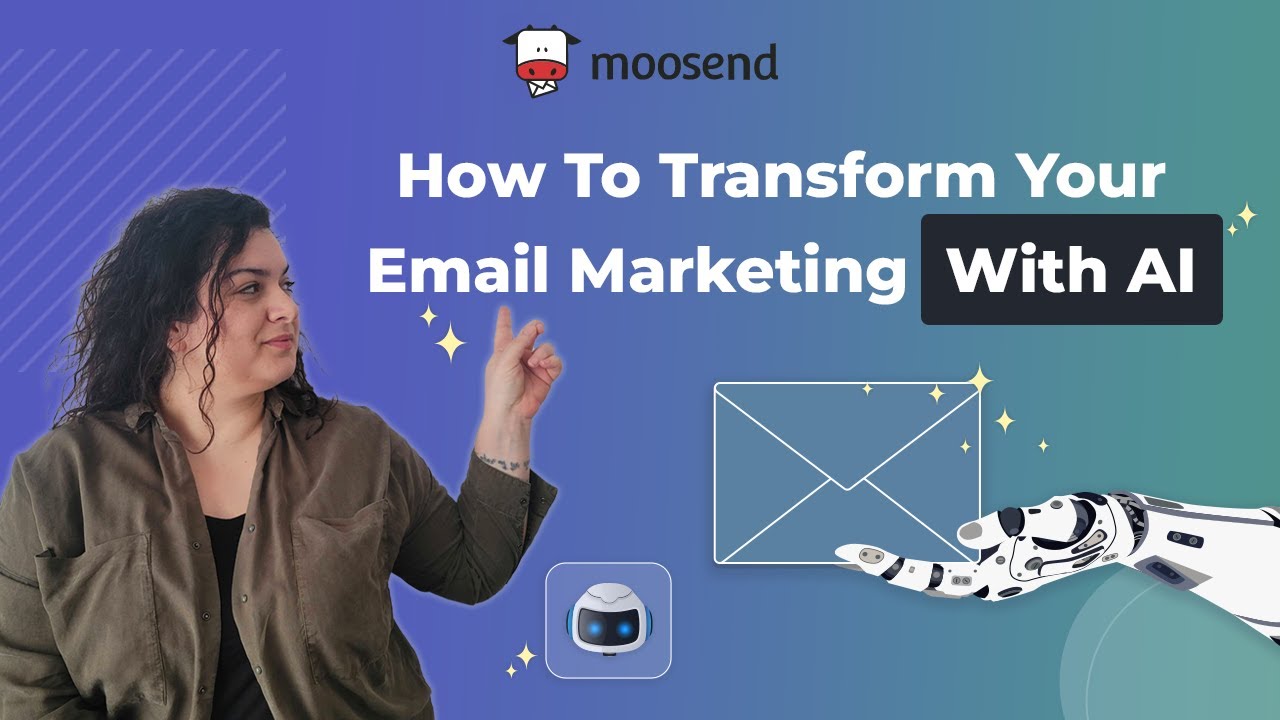 moosend

How To Transform Your Email Marketing With AI